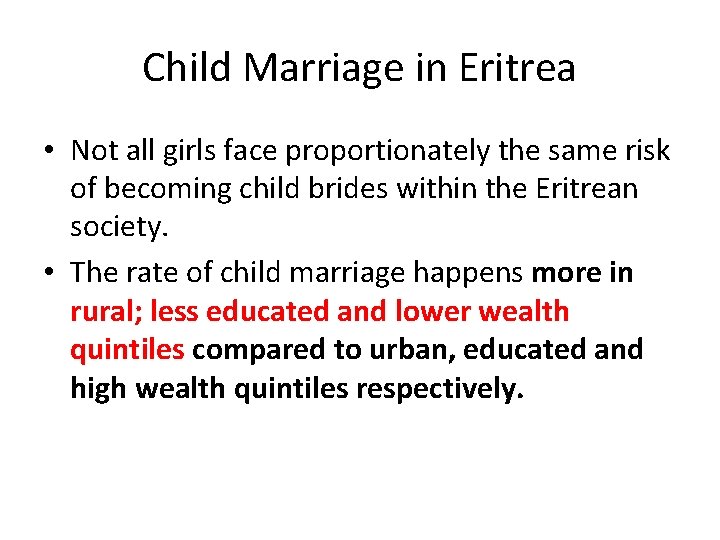 Child Marriage in Eritrea

• Not all girls face proportionately the same risk of becoming child brides within the Eritrean society.

• The rate of child marriage happens more in rural; less educated and lower wealth quintiles compared to urban, educated and high wealth quintiles respectively.